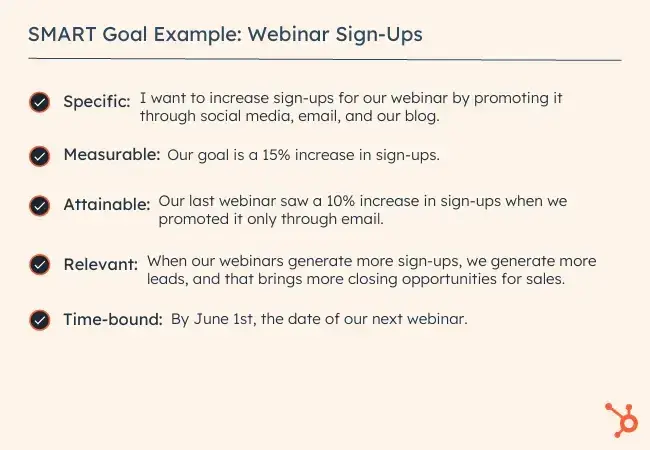 SMART Goal Example: Webinar Sign-Ups

Specific: I want to increase sign-ups for our webinar by promoting it through social media, email, and our blog.

Measurable: Our goal is a 15% increase in sign-ups.

Attainable: Our last webinar saw a 10% increase in sign-ups when we promoted it only through email.

Relevant: When our webinars generate more sign-ups, we generate more leads, and that brings more closing opportunities for sales.

Time-bound: By June 1st, the date of our next webinar.